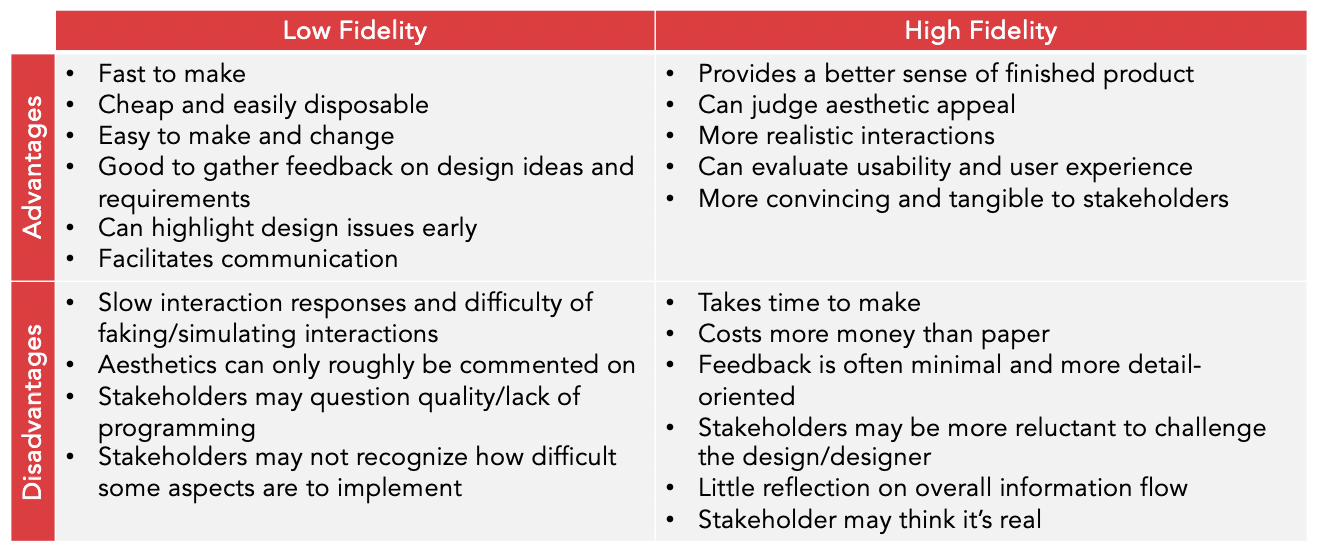 | | Low Fidelity | High Fidelity |
|---|---|---|
| Advantages | • Fast to make<br>• Cheap and easily disposable<br>• Easy to make and change<br>• Good to gather feedback on design ideas and requirements<br>• Can highlight design issues early<br>• Facilitates communication | • Provides a better sense of finished product<br>• Can judge aesthetic appeal<br>• More realistic interactions<br>• Can evaluate usability and user experience<br>• More convincing and tangible to stakeholders |
| Disadvantages | • Slow interaction responses and difficulty of faking/simulating interactions<br>• Aesthetics can only roughly be commented on<br>• Stakeholders may question quality/lack of programming<br>• Stakeholders may not recognize how difficult some aspects are to implement | • Takes time to make<br>• Costs more money than paper<br>• Feedback is often minimal and more detail-oriented<br>• Stakeholders may be more reluctant to challenge the design/designer<br>• Little reflection on overall information flow<br>• Stakeholder may think it's real |